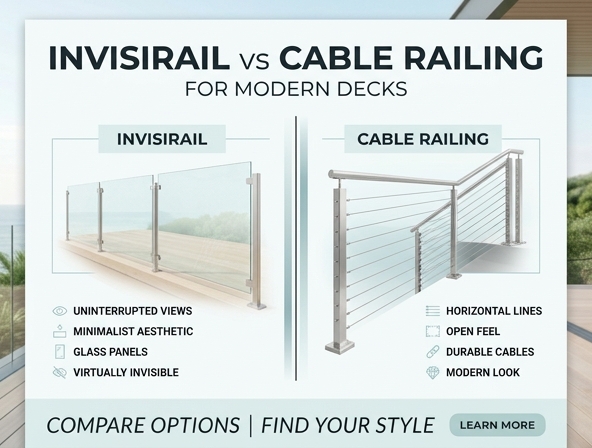 INVISIRAIL vs CABLE RAILING
FOR MODERN DECKS

INVISIRAIL

UNINTERRUPTED VIEWS
MINIMALIST AESTHETIC
GLASS PANELS
VIRTUALLY INVISIBLE

CABLE RAILING

HORIZONTAL LINES
OPEN FEEL
DURABLE CABLES
MODERN LOOK

COMPARE OPTIONS | FIND YOUR STYLE

LEARN MORE